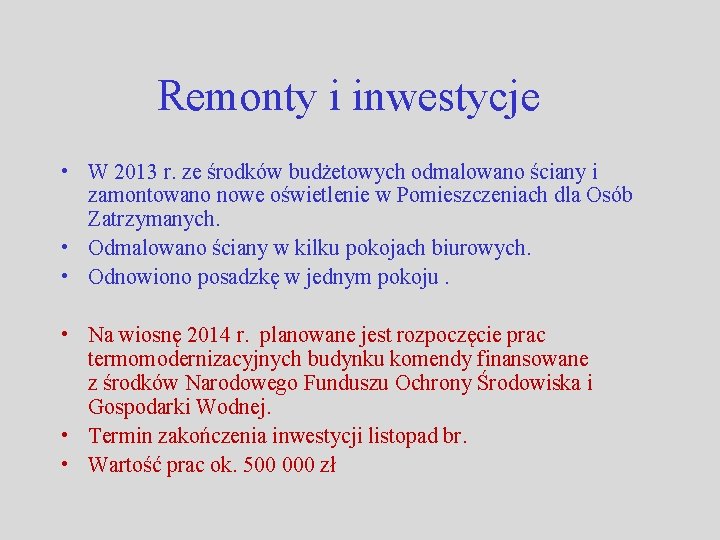 Remonty i inwestycje

• W 2013 r. ze środków budżetowych odmalowano ściany i zamontowano nowe oświetlenie w Pomieszczeniach dla Osób Zatrzymanych.
• Odmalowano ściany w kilku pokojach biurowych.
• Odnowiono posadzkę w jednym pokoju .

• Na wiosnę 2014 r.  planowane jest rozpoczęcie prac termomodernizacyjnych budynku komendy finansowane z środków Narodowego Funduszu Ochrony Środowiska i Gospodarki Wodnej.
• Termin zakończenia inwestycji listopad br.
• Wartość prac ok. 500 000 zł